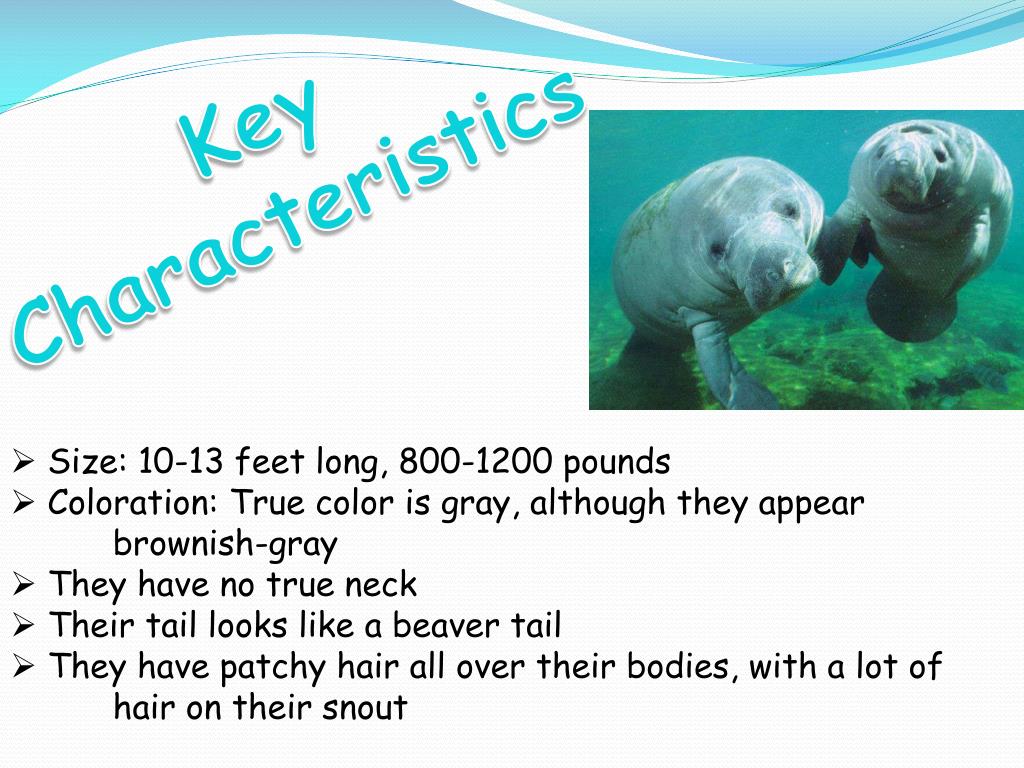 Key Characteristics

➢ Size: 10-13 feet long, 800-1200 pounds
➢ Coloration: True color is gray, although they appear brownish-gray
➢ They have no true neck
➢ Their tail looks like a beaver tail
➢ They have patchy hair all over their bodies, with a lot of hair on their snout